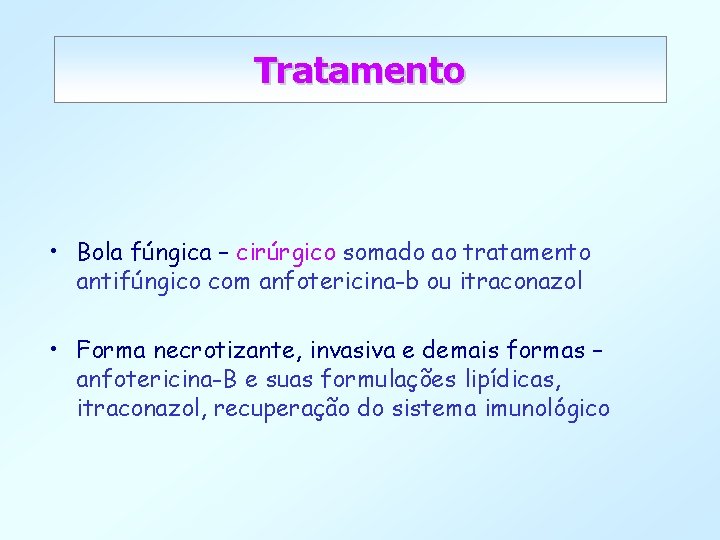 Tratamento

• Bola fúngica – cirúrgico somado ao tratamento antifúngico com anfotericina-b ou itraconazol

• Forma necrotizante, invasiva e demais formas – anfotericina-B e suas formulações lipídicas, itraconazol, recuperação do sistema imunológico